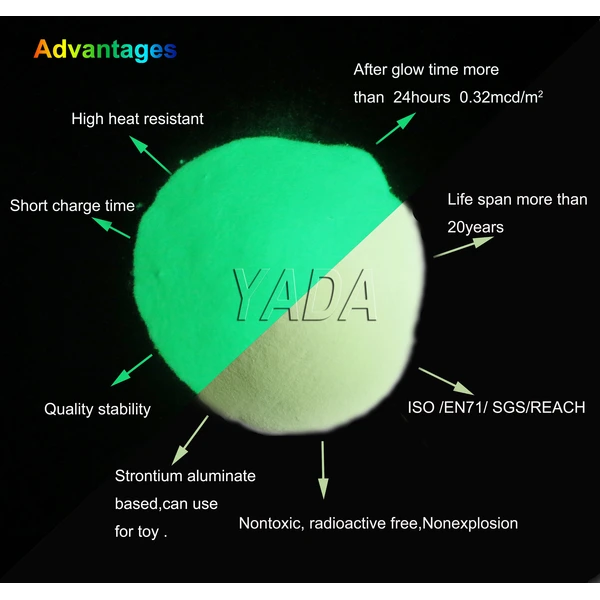 Advantages

After glow time more than 24hours 0.32mcd/m$^2$

High heat resistant

Short charge time

Life span more than 20years

YADA

Quality stability

ISO /EN71/ SGS/REACH

Strontium aluminate based,can use for toy .

Nontoxic, radioactive free,Nonexplosion